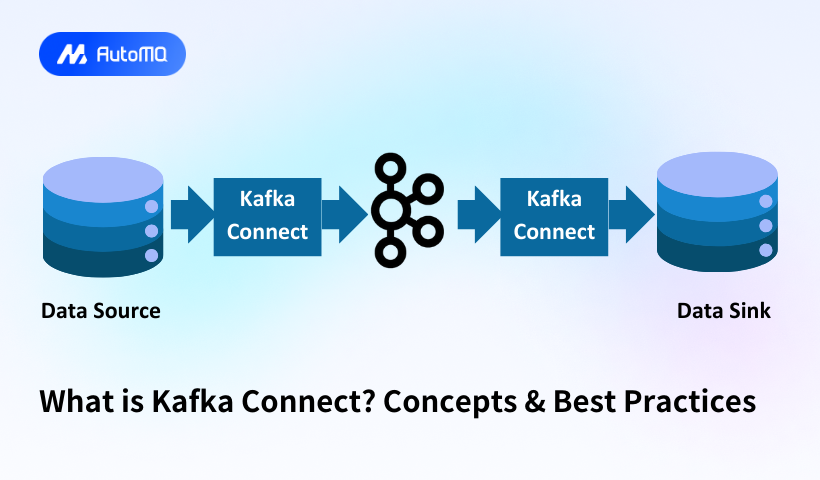 AutoMQ

Kafka Connect

Kafka Connect

Data Source

Data Sink

What is Kafka Connect? Concepts & Best Practices